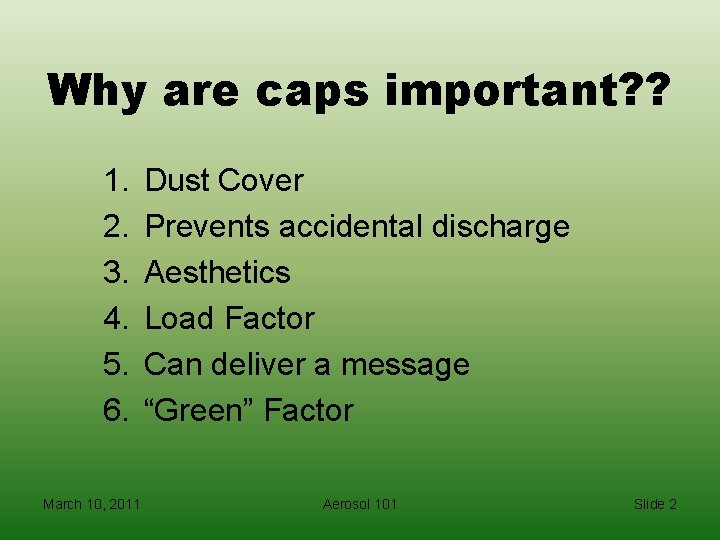 Why are caps important??

1. Dust Cover
2. Prevents accidental discharge
3. Aesthetics
4. Load Factor
5. Can deliver a message
6. “Green” Factor

March 10, 2011

Aerosol 101

Slide 2